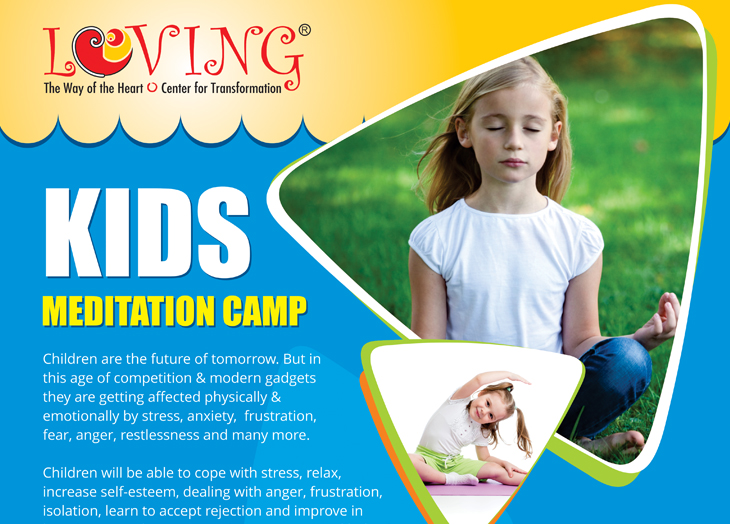 LOVING®
The Way of the Heart Center for Transformation

KIDS
MEDITATION CAMP

Children are the future of tomorrow. But in this age of competition & modern gadgets they are getting affected physically & emotionally by stress, anxiety, frustration, fear, anger, restlessness and many more.

Children will be able to cope with stress, relax, increase self-esteem, dealing with anger, frustration, isolation, learn to accept rejection and improve in